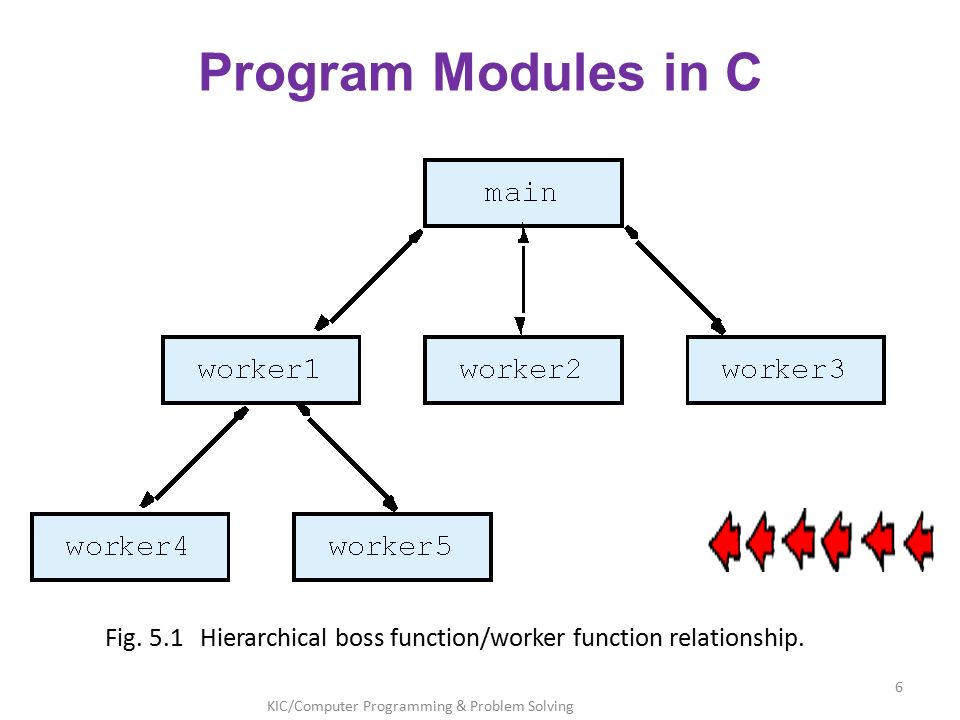 Program Modules in C

main

worker1

worker2

worker3

worker4

worker5

Fig. 5.1 Hierarchical boss function/worker function relationship.

6

KIC/Computer Programming & Problem Solving